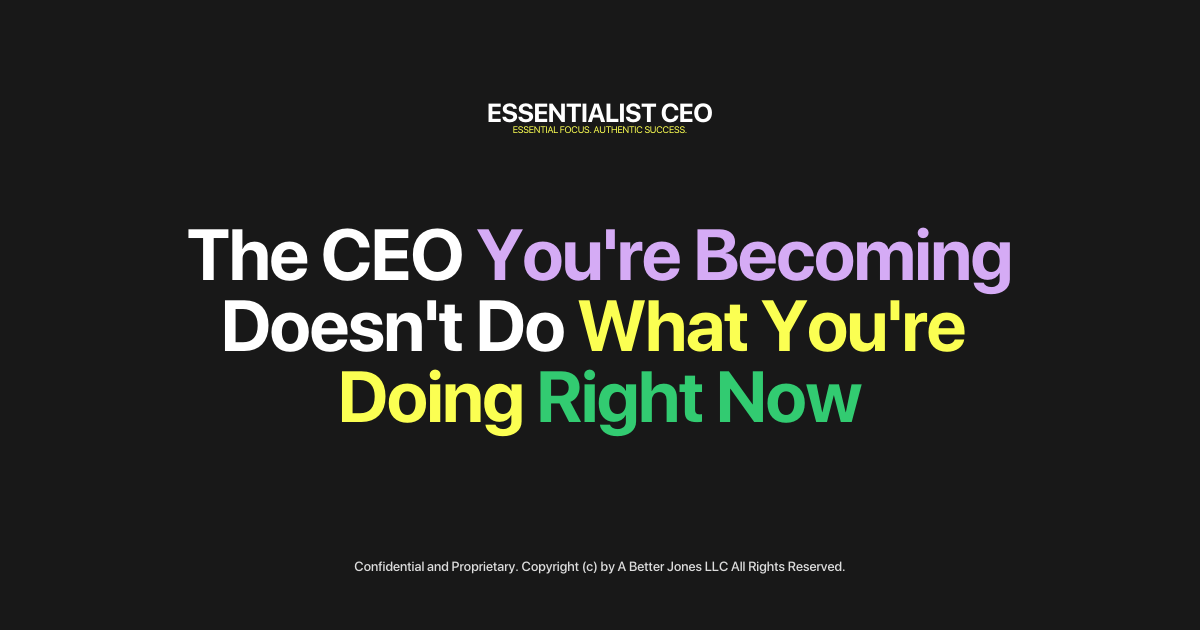 ESSENTIALIST CEO
ESSENTIAL FOCUS. AUTHENTIC SUCCESS.

The CEO You're Becoming Doesn't Do What You're Doing Right Now

Confidential and Proprietary. Copyright (c) by A Better Jones LLC All Rights Reserved.